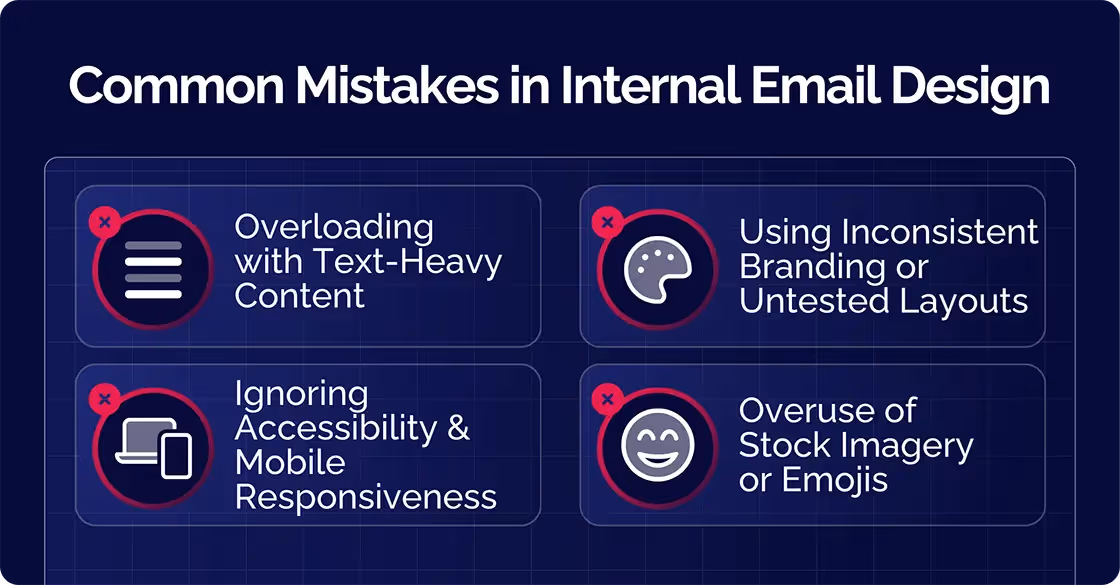 Common Mistakes in Internal Email Design

Overloading with Text-Heavy Content

Using Inconsistent Branding or Untested Layouts

Ignoring Accessibility & Mobile Responsiveness

Overuse of Stock Imagery or Emojis